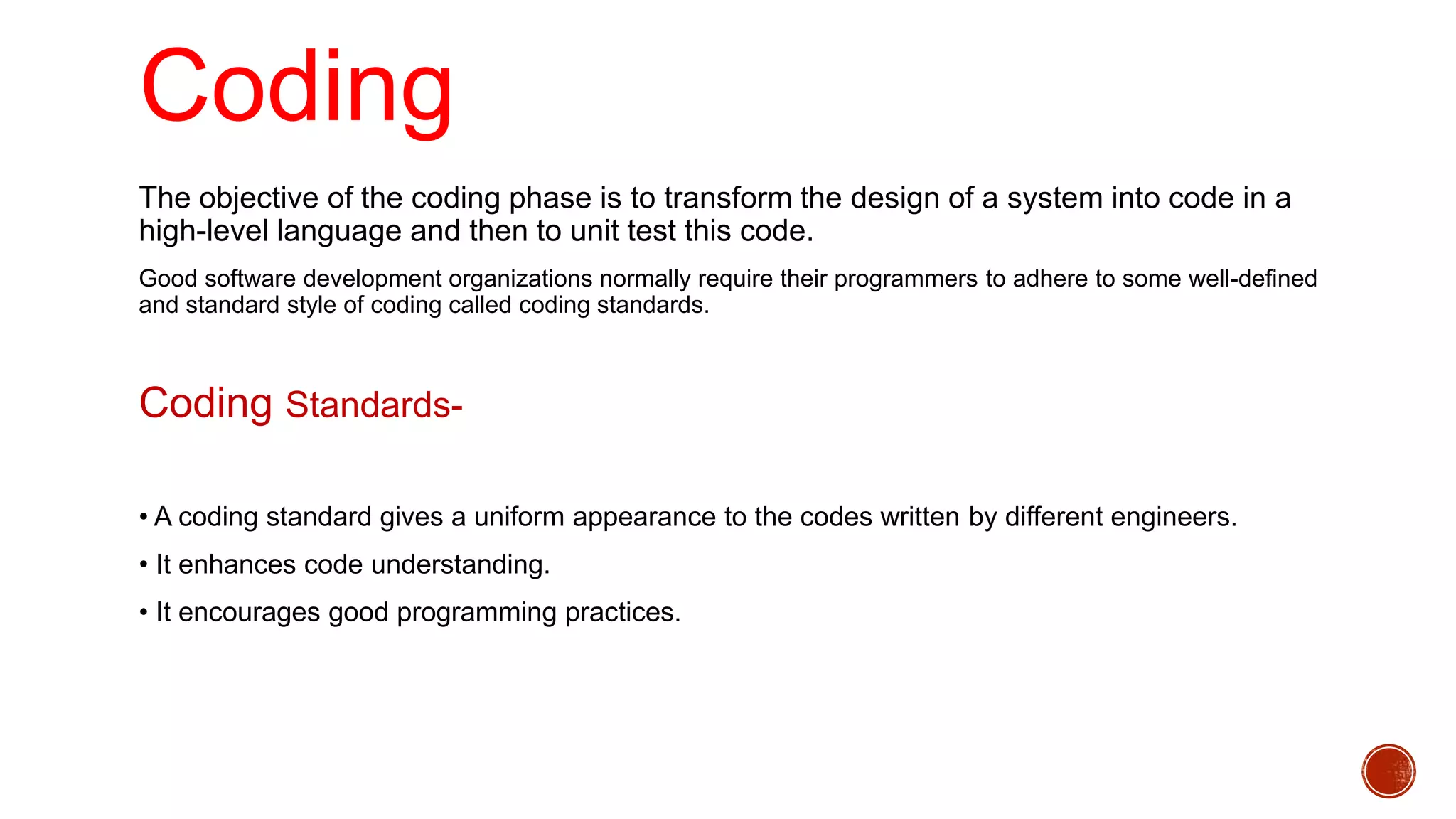 Coding

The objective of the coding phase is to transform the design of a system into code in a high-level language and then to unit test this code.

Good software development organizations normally require their programmers to adhere to some well-defined and standard style of coding called coding standards.

Coding Standards-

• A coding standard gives a uniform appearance to the codes written by different engineers.

• It enhances code understanding.

• It encourages good programming practices.